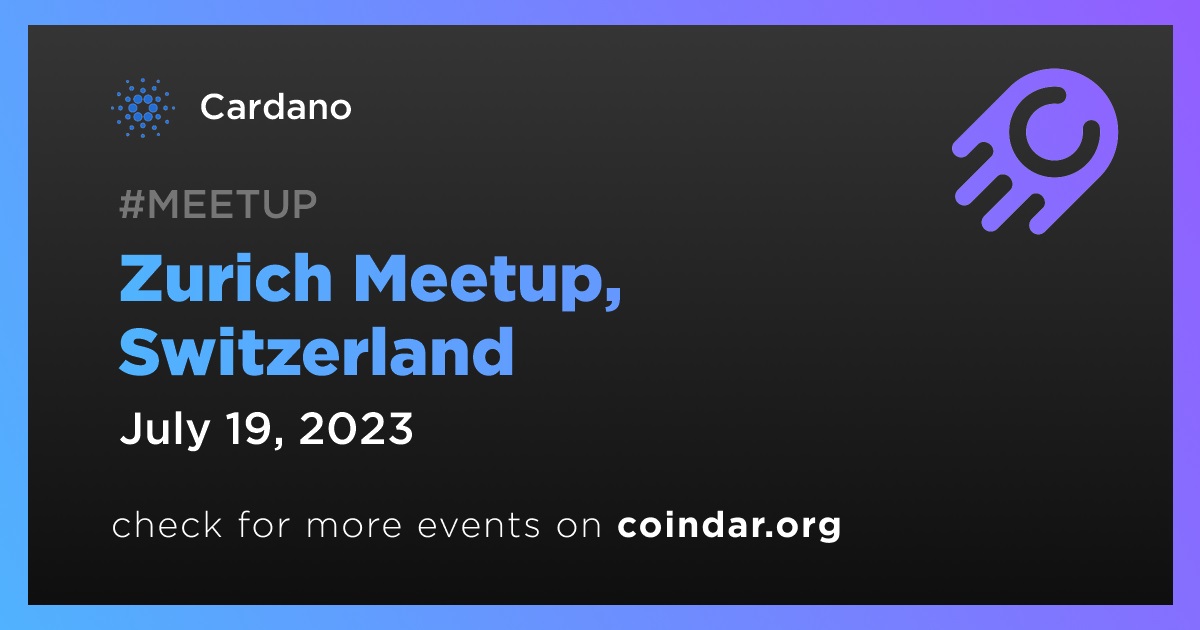 Cardano

#MEETUP

Zurich Meetup, Switzerland

July 19, 2023

check for more events on coindar.org